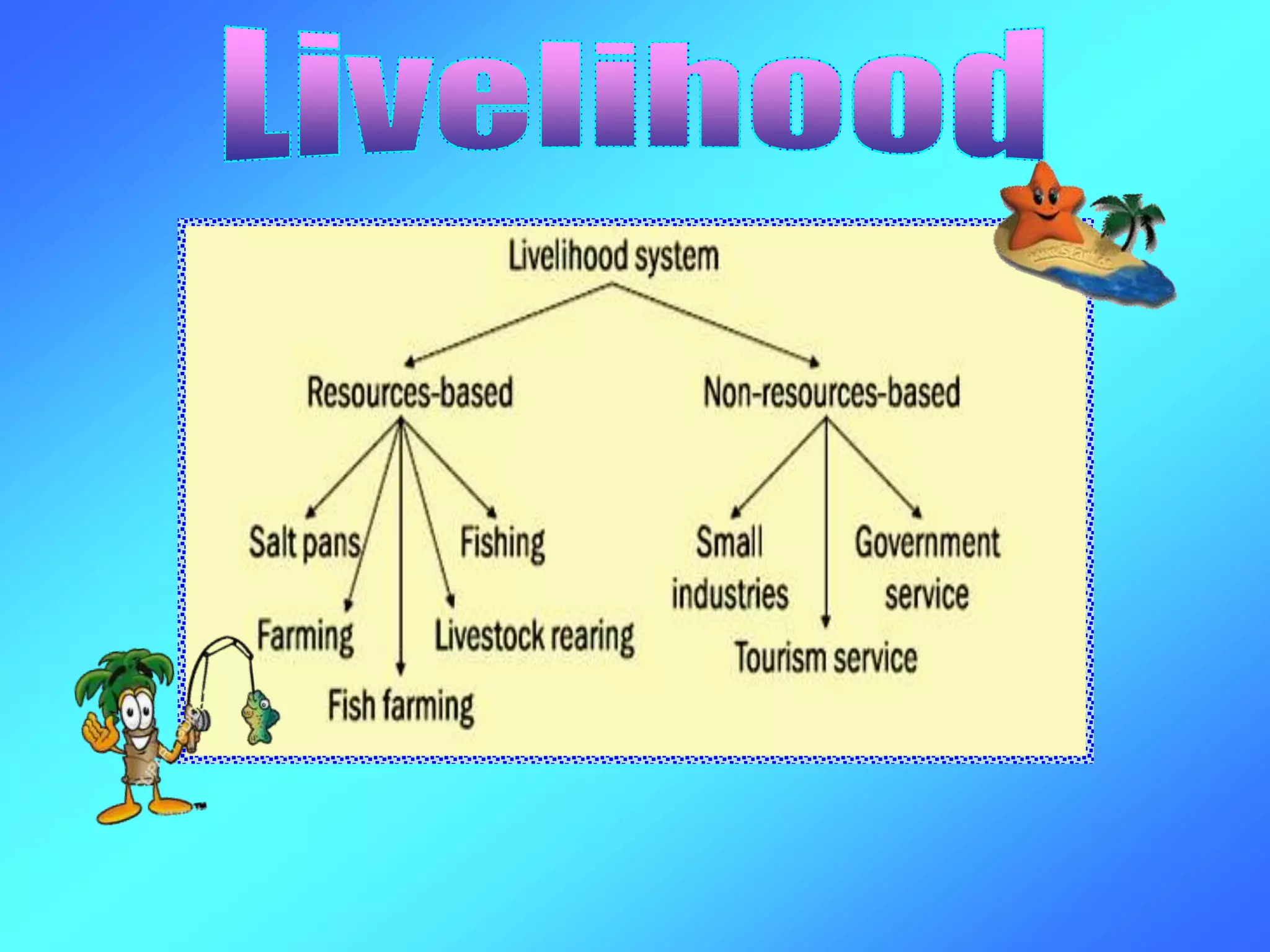 Livelihood

Livelihood system

Resources-based

Non-resources-based

Salt pans

Fishing

Farming

Livestock rearing

Fish farming

Small industries

Government service

Tourism service